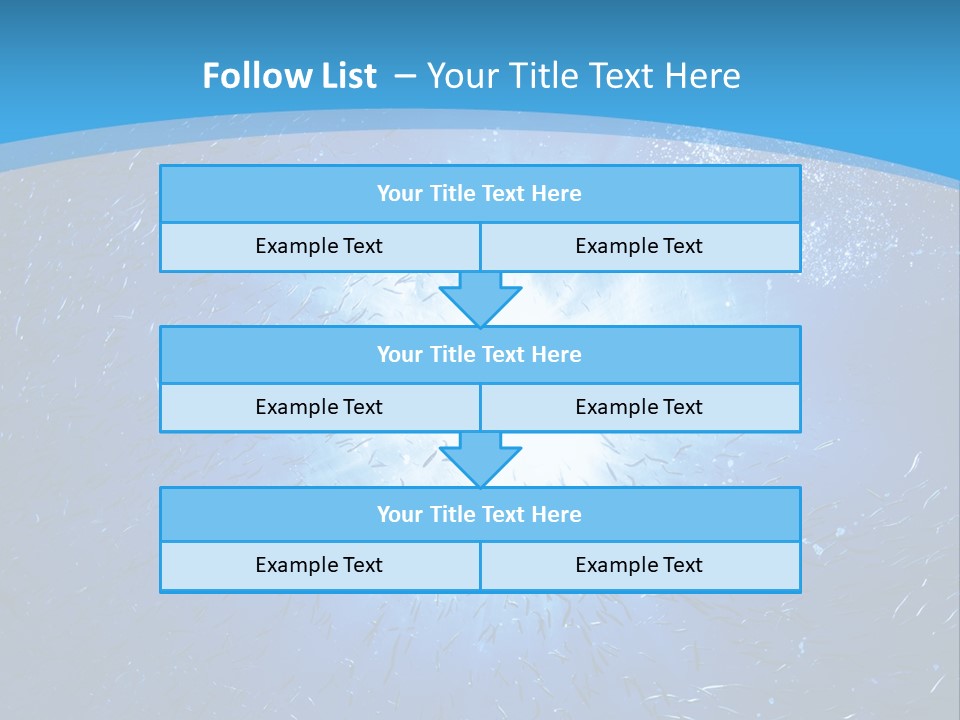 Follow List – Your Title Text Here

Your Title Text Here

Example Text

Example Text

Your Title Text Here

Example Text

Example Text

Your Title Text Here

Example Text

Example Text